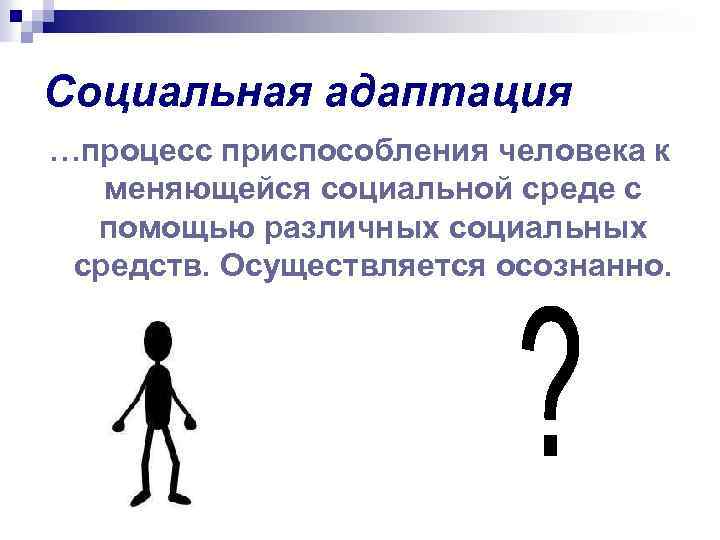 Социальная адаптация

…процесс приспособления человека к меняющейся социальной среде с помощью различных социальных средств. Осуществляется осознанно.

?